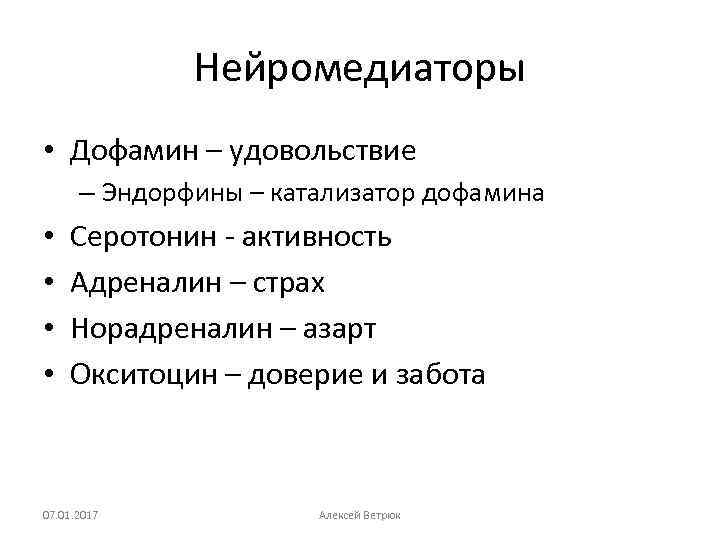 Нейромедиаторы

• Дофамин – удовольствие
– Эндорфины – катализатор дофамина
• Серотонин - активность
• Адреналин – страх
• Норадреналин – азарт
• Окситоцин – доверие и забота

07.01.2017

Алексей Ветрюк